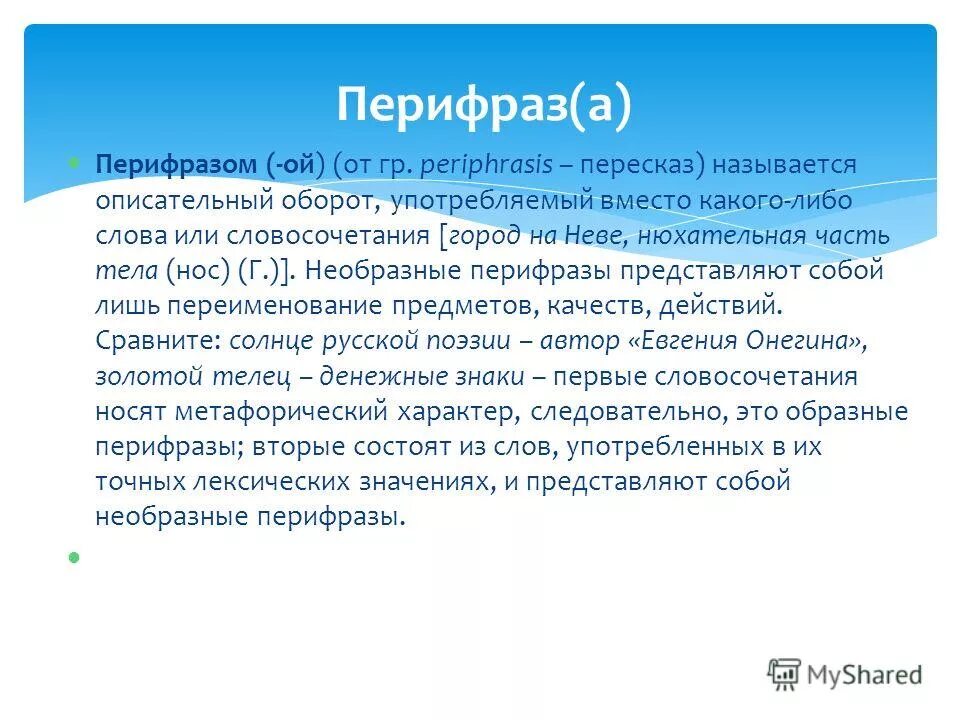 Перифраз(а)

Перифразом (-ой) (от гр. periphrasis – пересказ) называется описательный оборот, употребляемый вместо какого-либо слова или словосочетания [город на Неве, нюхательная часть тела (нос) (Г.)]. Необразные перифразы представляют собой лишь переименование предметов, качеств, действий. Сравните: солнце русской поэзии – автор «Евгения Онегина», золотой телец – денежные знаки – первые словосочетания носят метафорический характер, следовательно, это образные перифразы; вторые состоят из слов, употребленных в их точных лексических значениях, и представляют собой необразные перифразы.

MyShared